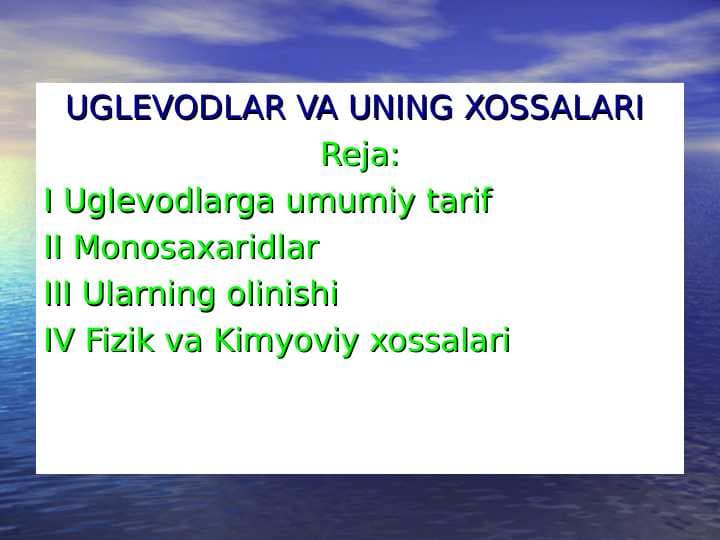 UGLEVODLAR VA UNING XOSSALARI

Reja:

I Uglevodlarga umumiy tarif

II Monosaxaridlar

III Ularning olinishi

IV Fizik va Kimyoviy xossalari